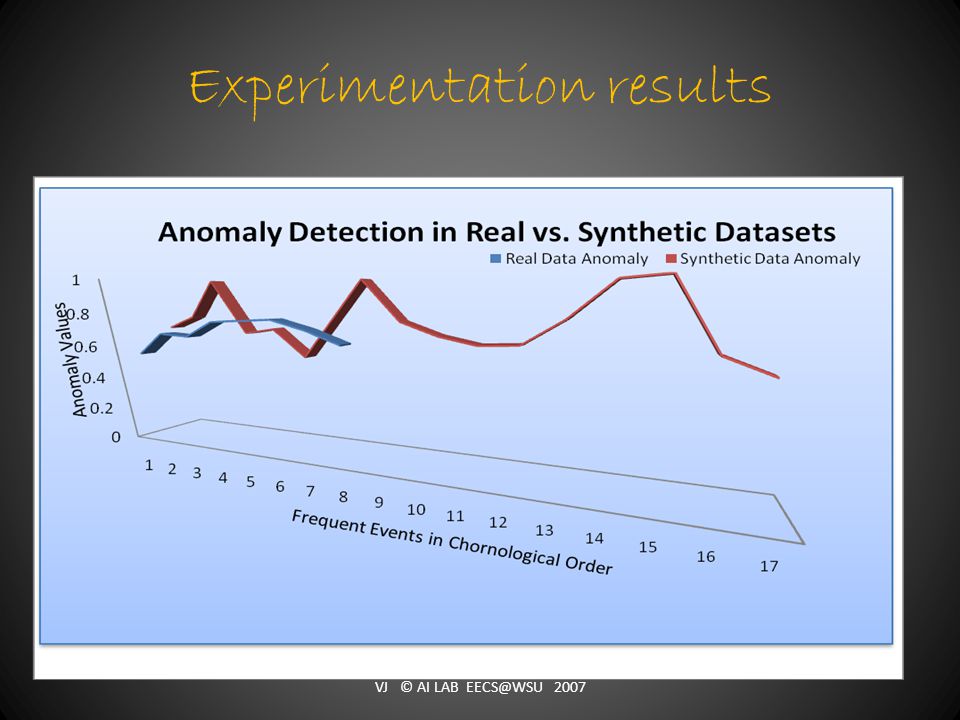 Experimentation results

Anomaly Detection in Real vs. Synthetic Datasets

Real Data Anomaly
Synthetic Data Anomaly

Anomaly Values

1
0.8
0.6
0.4
0.2
0

1 2 3 4 5 6 7 8 9 10 11 12 13 14 15 16 17

Frequent Events in Chornological Order

VJ © AI LAB EECS@WSU 2007